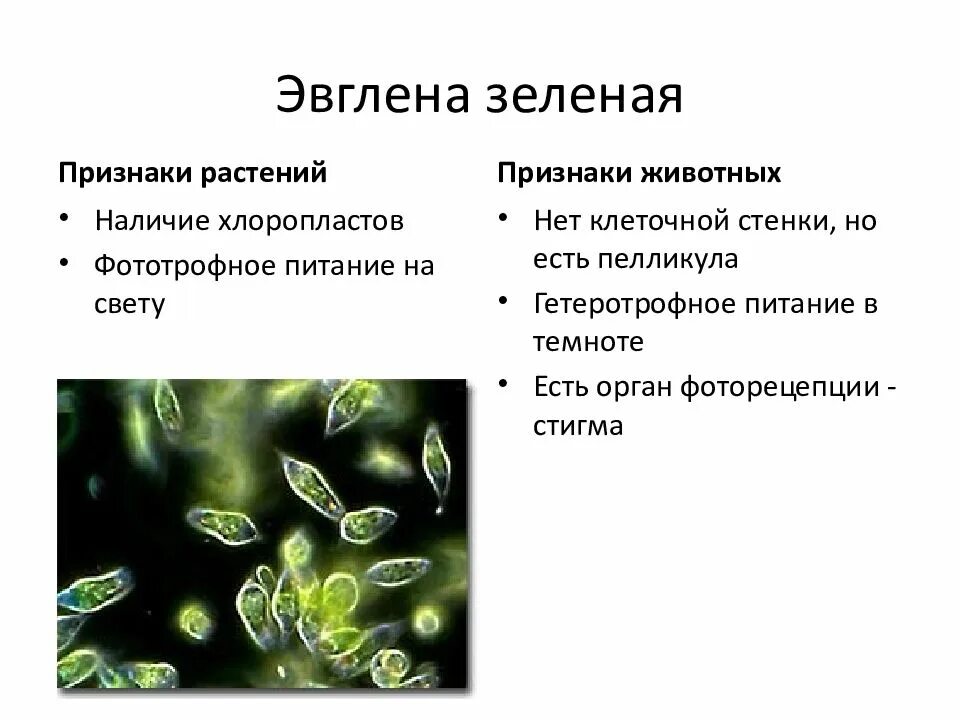 Эвглена зеленая

Признаки растений

• Наличие хлоропластов
• Фототрофное питание на свету

Признаки животных

• Нет клеточной стенки, но есть пелликула
• Гетеротрофное питание в темноте
• Есть орган фоторецепции - стигма